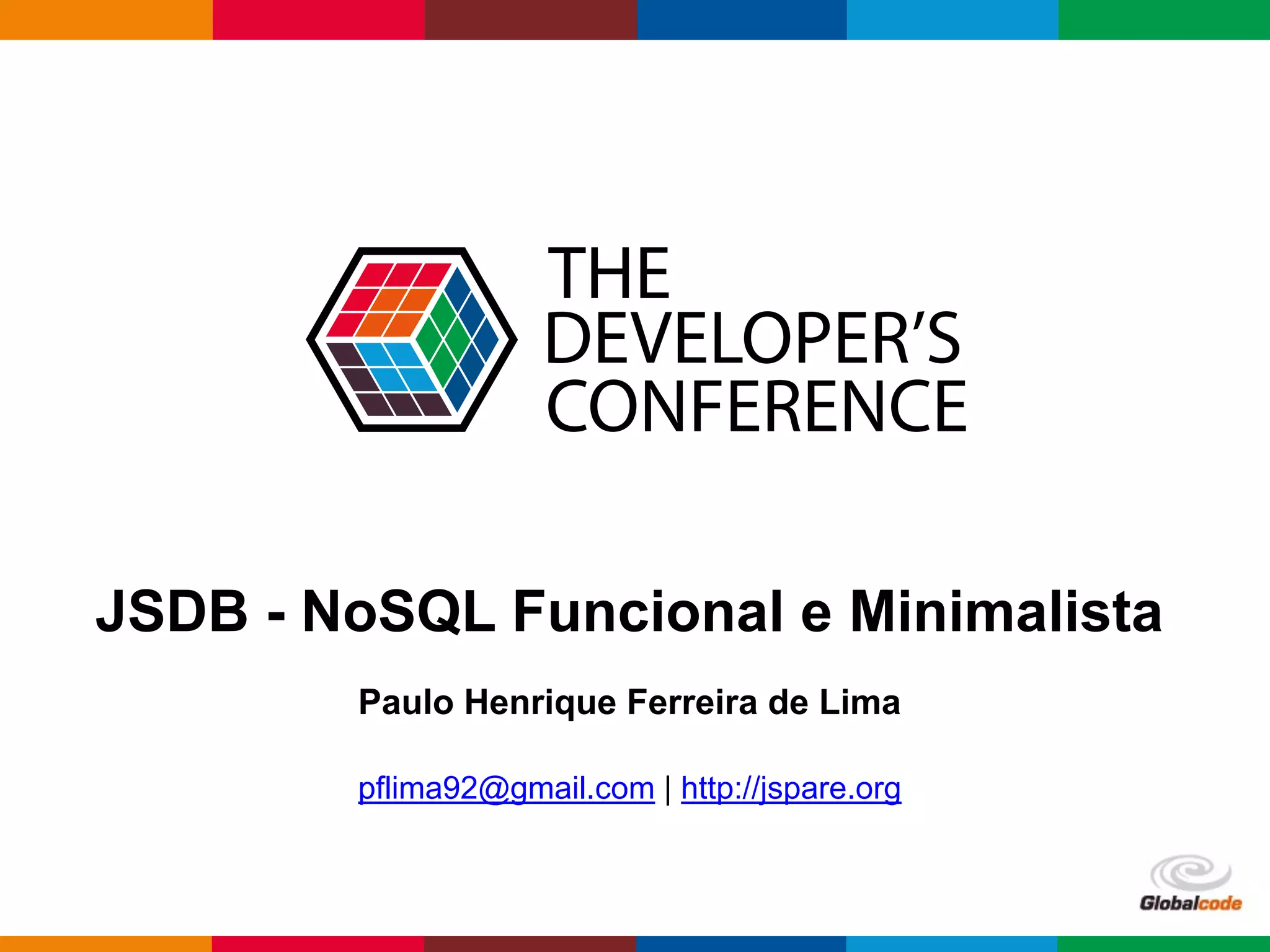 THE DEVELOPER'S CONFERENCE

JSDB - NoSQL Funcional e Minimalista

Paulo Henrique Ferreira de Lima

pflima92@gmail.com | http://jspare.org

Globalcode